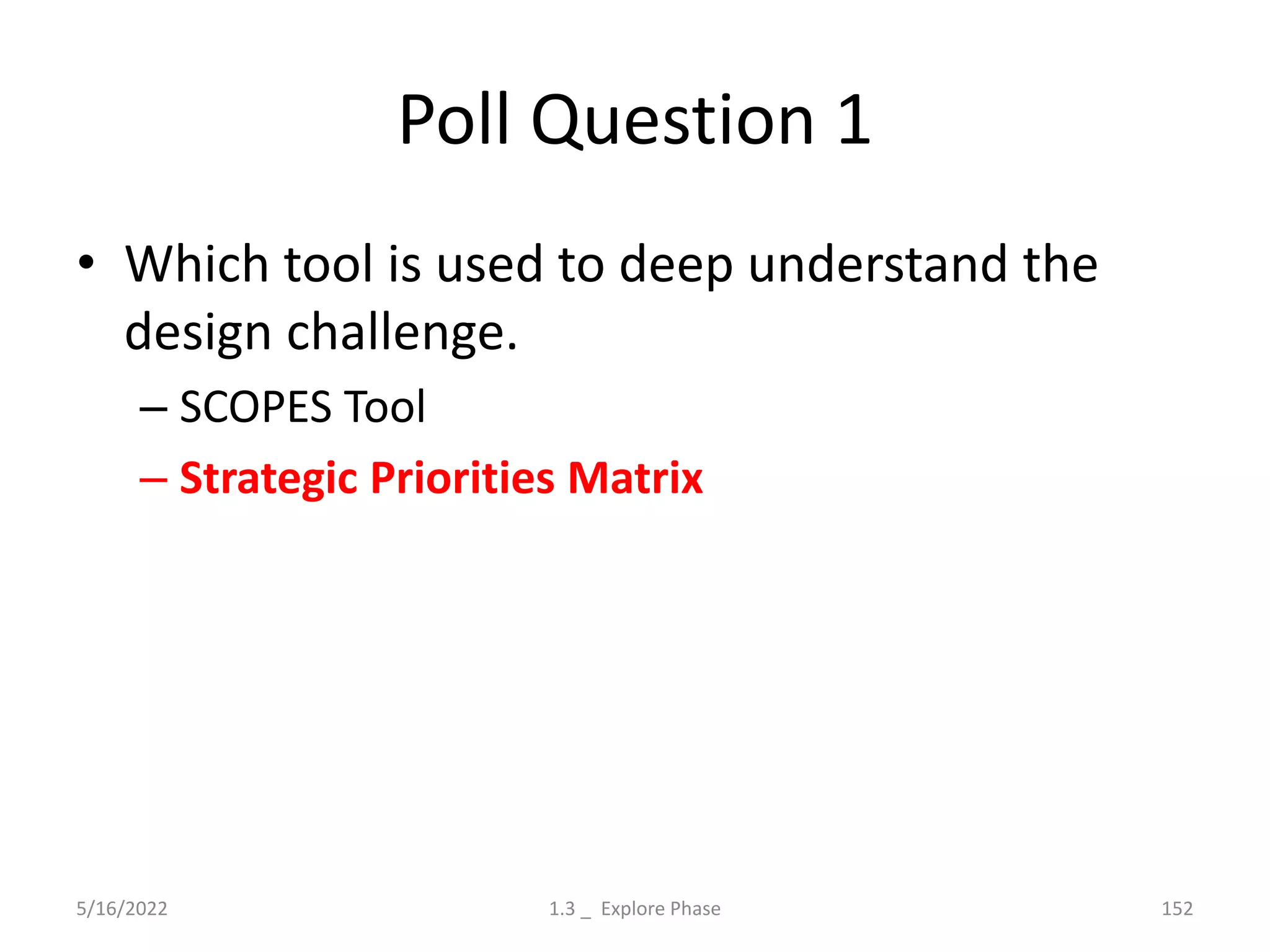 Poll Question 1

• Which tool is used to deep understand the design challenge.

– SCOPES Tool

– Strategic Priorities Matrix

5/16/2022

1.3 _ Explore Phase

152